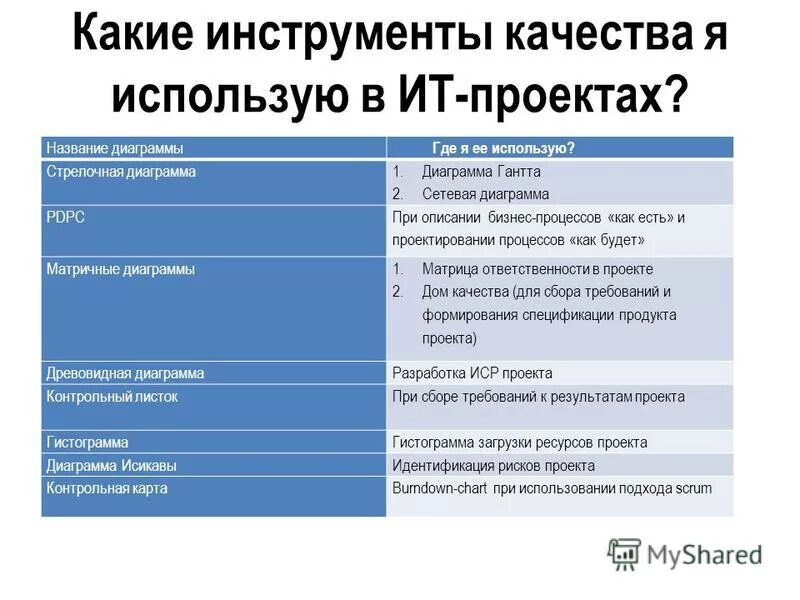 Какие инструменты качества я использую в ИТ-проектах?

| Название диаграммы | Где я ее использую? |
|---|---|
| Стрелочная диаграмма | 1. Диаграмма Гантта 2. Сетевая диаграмма |
| PDPC | При описании бизнес-процессов «как есть» и проектировании процессов «как будет» |
| Матричные диаграммы | 1. Матрица ответственности в проекте 2. Дом качества (для сбора требований и формирования спецификации продукта проекта) |
| Древовидная диаграмма | Разработка ИСР проекта |
| Контрольный листок | При сборе требований к результатам проекта |
| Гистограмма | Гистограмма загрузки ресурсов проекта |
| Диаграмма Исикавы | Идентификация рисков проекта |
| Контрольная карта | Burndown-chart при использовании подхода scrum |

MyShared